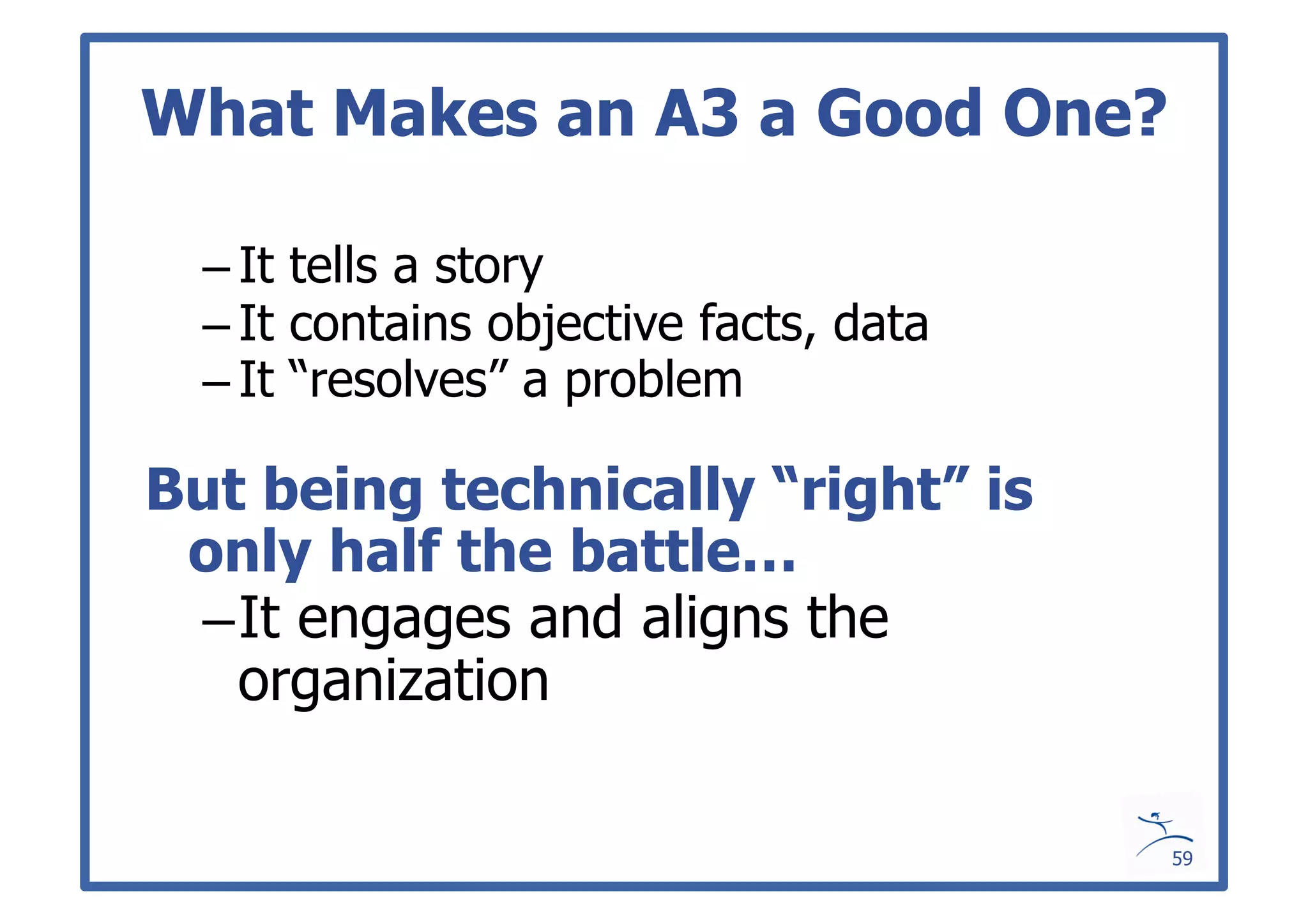 What Makes an A3 a Good One?

– It tells a story
– It contains objective facts, data
– It “resolves” a problem

But being technically “right” is only half the battle…

– It engages and aligns the organization

59